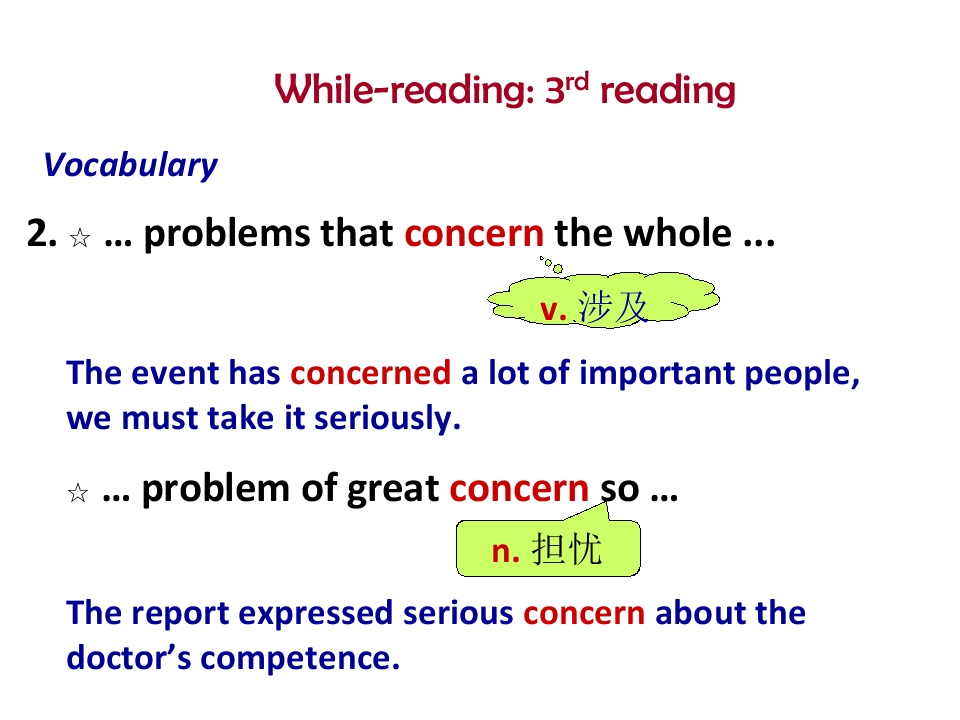 While-reading: 3rd reading

Vocabulary

2. ☆ … problems that concern the whole ...

v. 涉及

The event has concerned a lot of important people, we must take it seriously.

☆ … problem of great concern so …

n. 担忧

The report expressed serious concern about the doctor's competence.